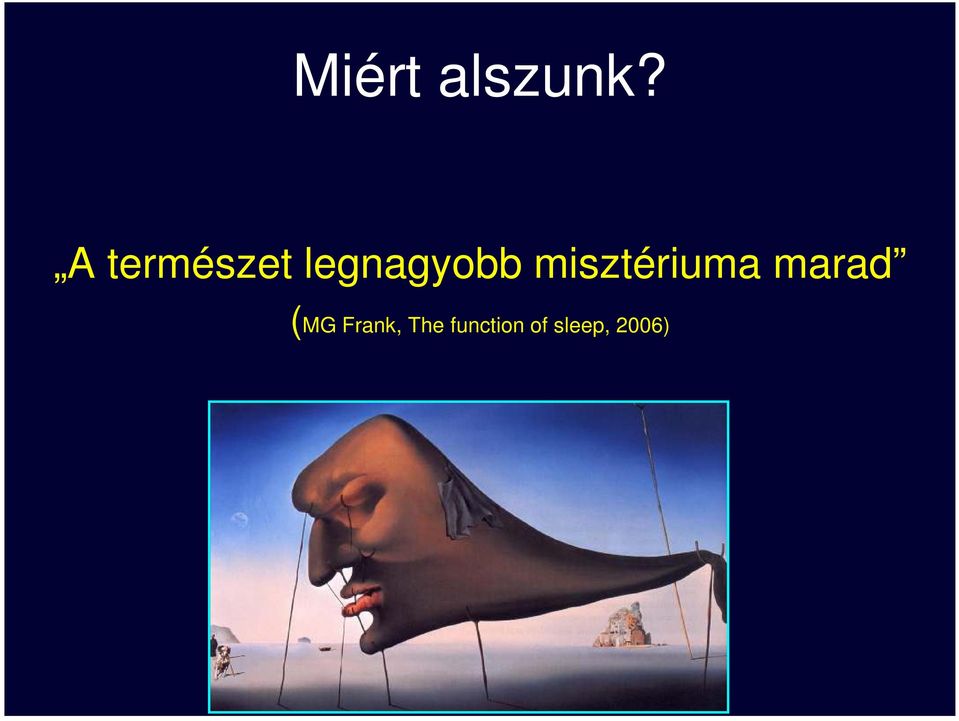 Miért alszunk?

„A természet legnagyobb misztériuma marad”
(MG Frank, The function of sleep, 2006)